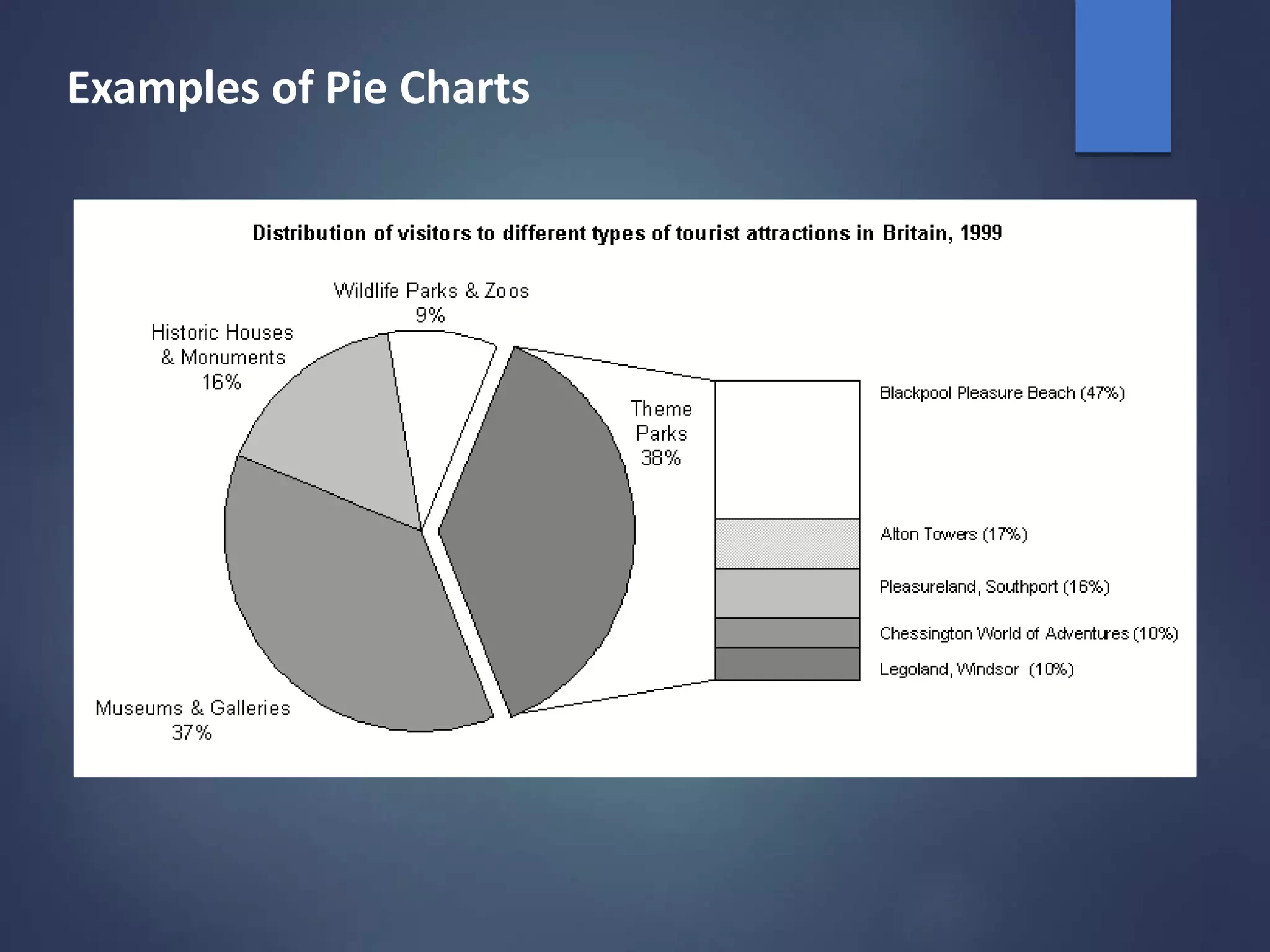 Examples of Pie Charts

Distribution of visitors to different types of tourist attractions in Britain, 1999

Wildlife Parks & Zoos
9%

Historic Houses
& Monuments
16%

Theme
Parks
38%

Museums & Galleries
37%

Blackpool Pleasure Beach (47%)

Alton Towers (17%)

Pleasureland, Southport (16%)

Chessington World of Adventures (10%)

Legoland, Windsor (10%)